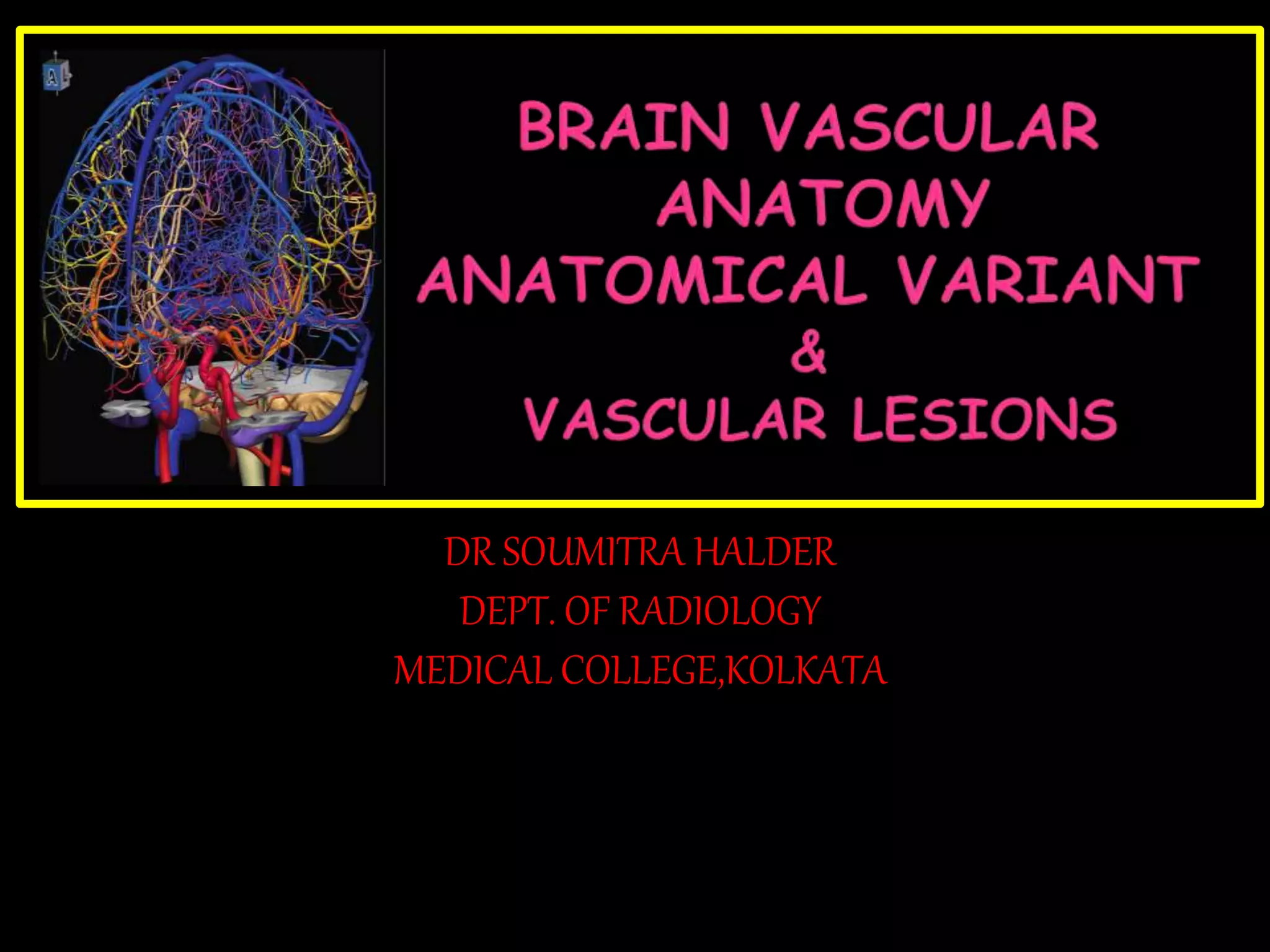 A

BRAIN VASCULAR ANATOMY
ANATOMICAL VARIANT
&
VASCULAR LESIONS

DR SOUMITRA HALDER
DEPT. OF RADIOLOGY
MEDICAL COLLEGE,KOLKATA